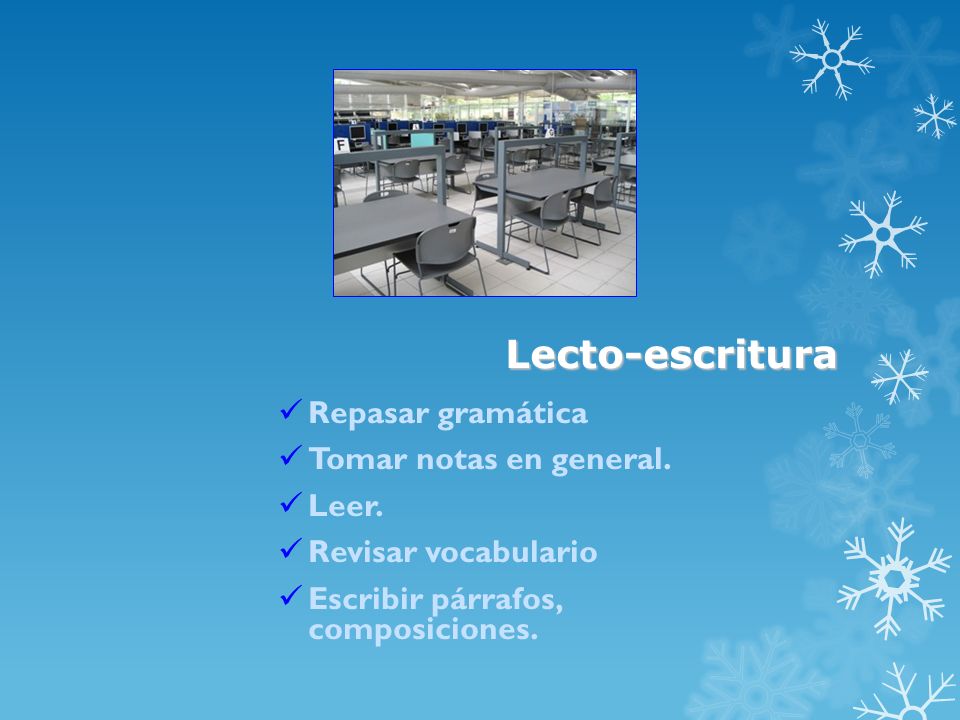 F

Lecto-escritura

✓ Repasar gramática
✓ Tomar notas en general.
✓ Leer.
✓ Revisar vocabulario
✓ Escribir párrafos, composiciones.